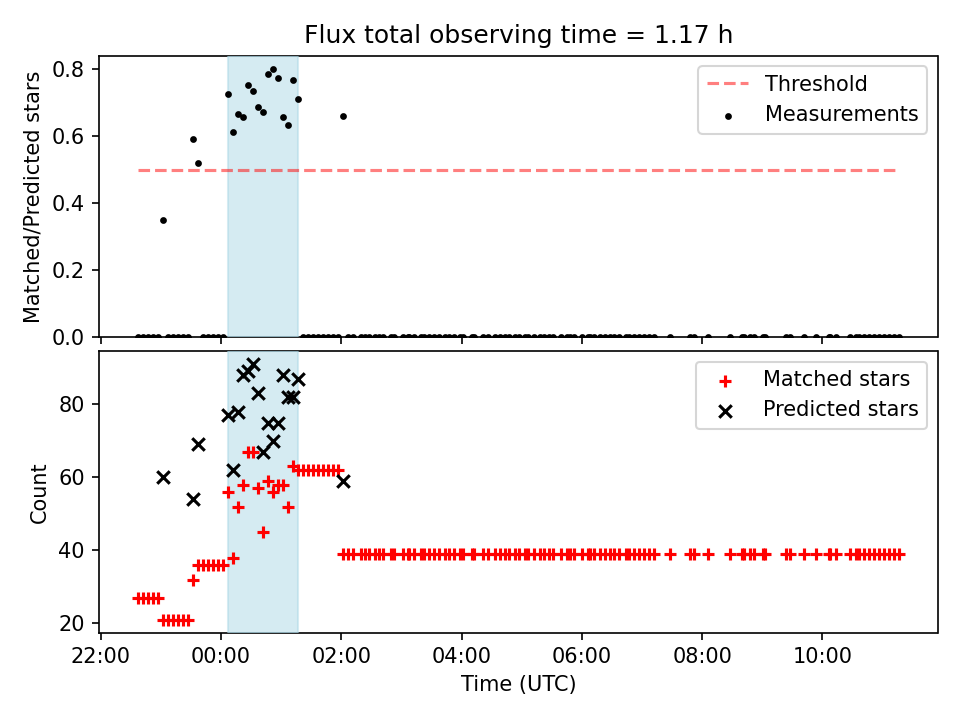 Flux total observing time = 1.17 h

Matched/Predicted stars

0.8
0.6
0.4
0.2
0.0

Threshold
Measurements

Count

80
60
40
20

Matched stars
Predicted stars

22:00
00:00
02:00
04:00
06:00
08:00
10:00

Time (UTC)